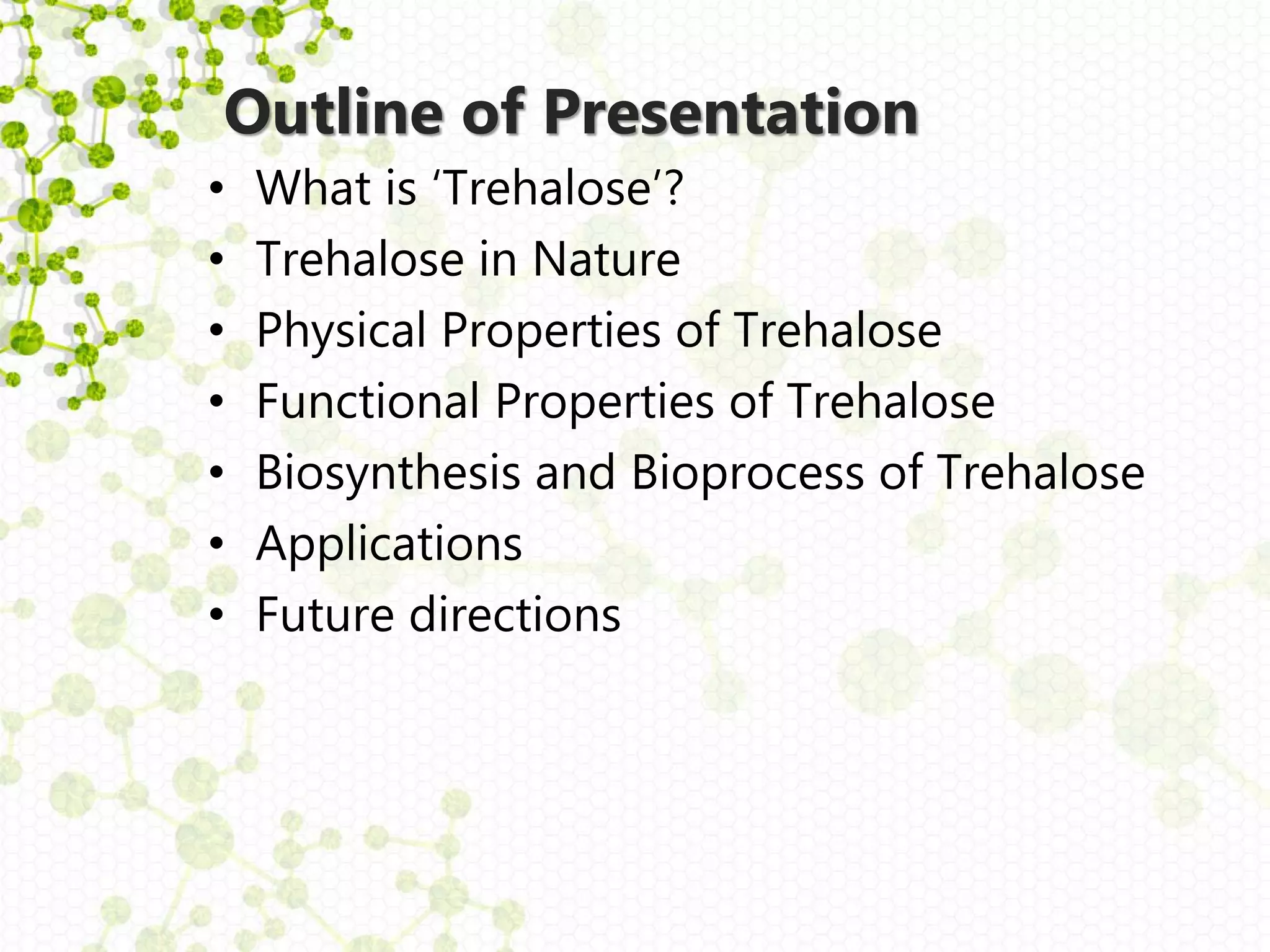 Outline of Presentation

• What is ‘Trehalose’?
• Trehalose in Nature
• Physical Properties of Trehalose
• Functional Properties of Trehalose
• Biosynthesis and Bioprocess of Trehalose
• Applications
• Future directions